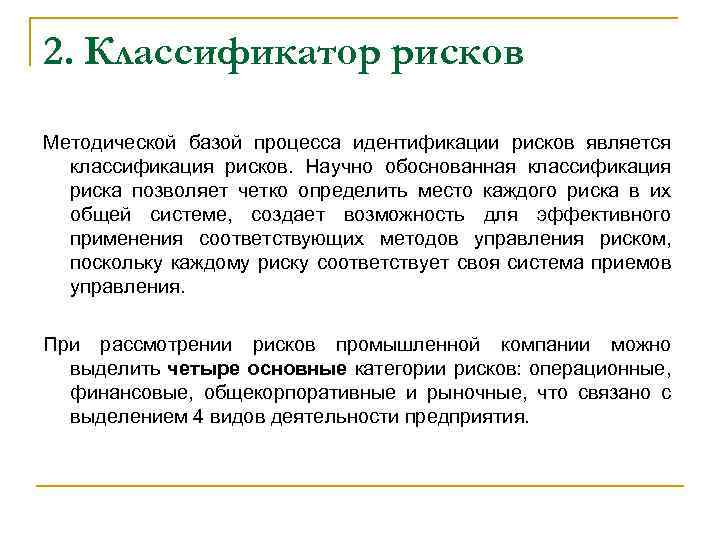 2. Классификатор рисков

Методической базой процесса идентификации рисков является классификация рисков. Научно обоснованная классификация риска позволяет четко определить место каждого риска в их общей системе, создает возможность для эффективного применения соответствующих методов управления риском, поскольку каждому риску соответствует своя система приемов управления.

При рассмотрении рисков промышленной компании можно выделить четыре основные категории рисков: операционные, финансовые, общекорпоративные и рыночные, что связано с выделением 4 видов деятельности предприятия.